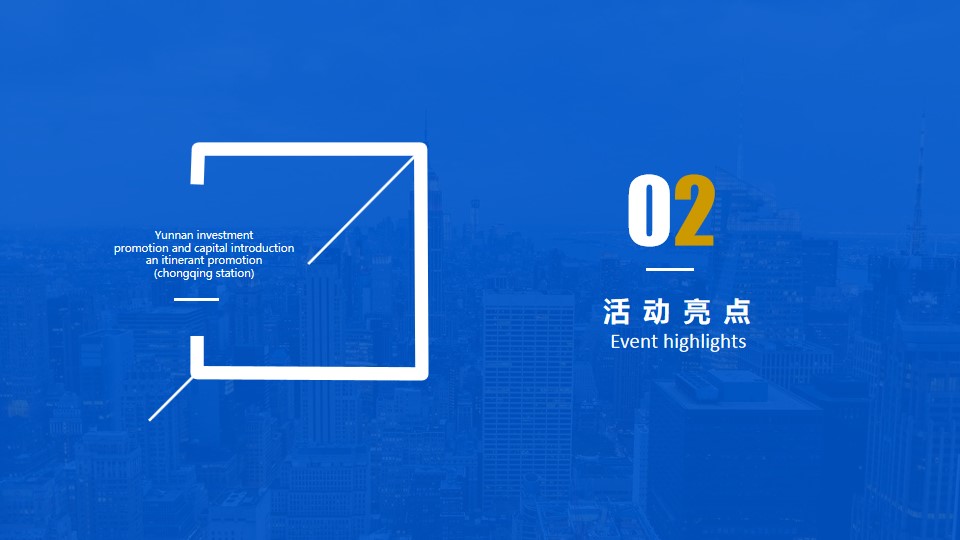 Yunnan investment promotion and capital introduction an itinerant promotion (chongqing station)

02

活动亮点
Event highlights